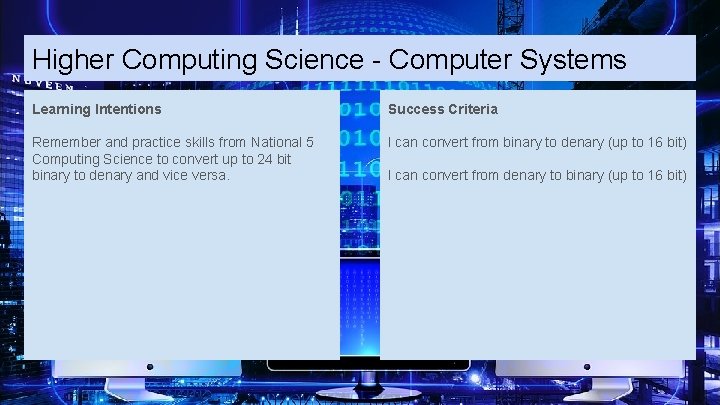 Higher Computing Science - Computer Systems

Learning Intentions

Remember and practice skills from National 5 Computing Science to convert up to 24 bit binary to denary and vice versa.

Success Criteria

I can convert from binary to denary (up to 16 bit)

I can convert from denary to binary (up to 16 bit)